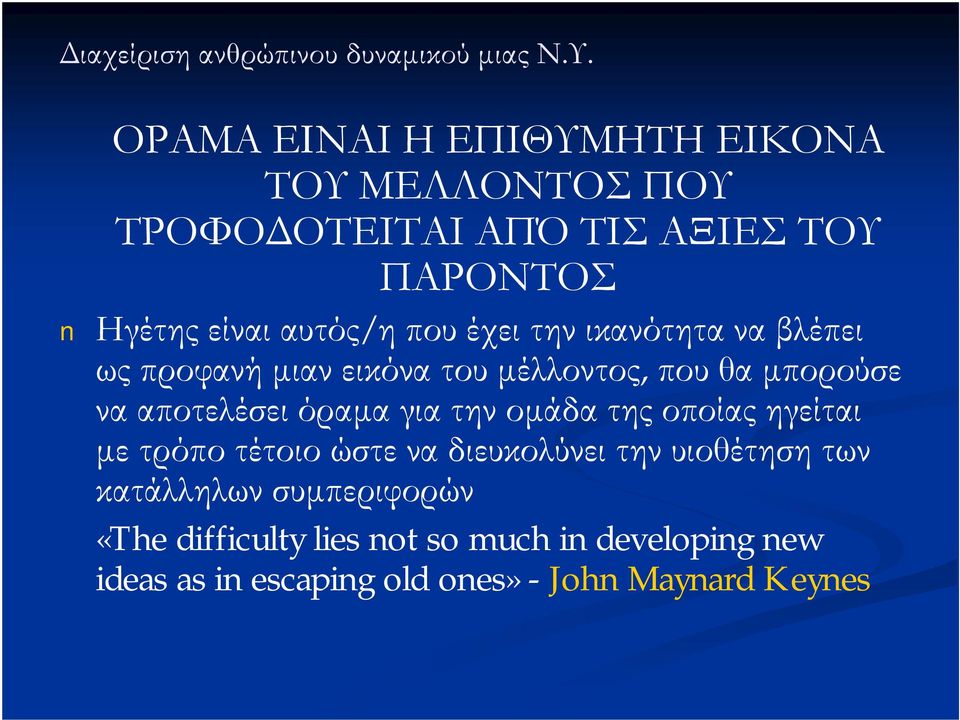 Διαχείριση ανθρώπινου δυναμικού μιας Ν.Υ.

ΟΡΑΜΑ ΕΙΝΑΙ Η ΕΠΙΘΥΜΗΤΗ ΕΙΚΟΝΑ ΤΟΥ ΜΕΛΛΟΝΤΟΣ ΠΟΥ ΤΡΟΦΟΔΟΤΕΙΤΑΙ ΑΠΌ ΤΙΣ ΑΞΙΕΣ ΤΟΥ ΠΑΡΟΝΤΟΣ

n Ηγέτης είναι αυτός/η που έχει την ικανότητα να βλέπει ως προφανή μιαν εικόνα του μέλλοντος, που θα μπορούσε να αποτελέσει όραμα για την ομάδα της οποίας ηγείται με τρόπο τέτοιο ώστε να διευκολύνει την υιοθέτηση των κατάλληλων συμπεριφορών

«The difficulty lies not so much in developing new ideas as in escaping old ones» - John Maynard Keynes